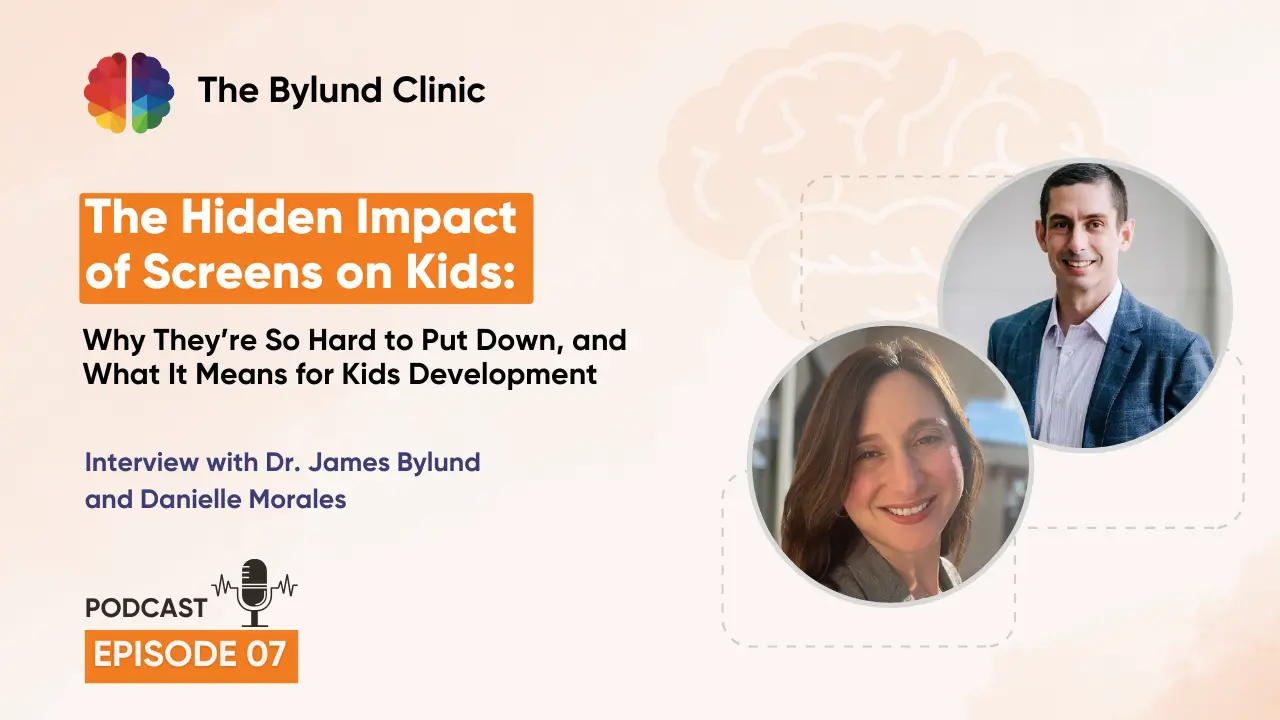 The Bylund Clinic

The Hidden Impact of Screens on Kids:

Why They're So Hard to Put Down, and What It Means for Kids Development

Interview with Dr. James Bylund and Danielle Morales

PODCAST

EPISODE 07